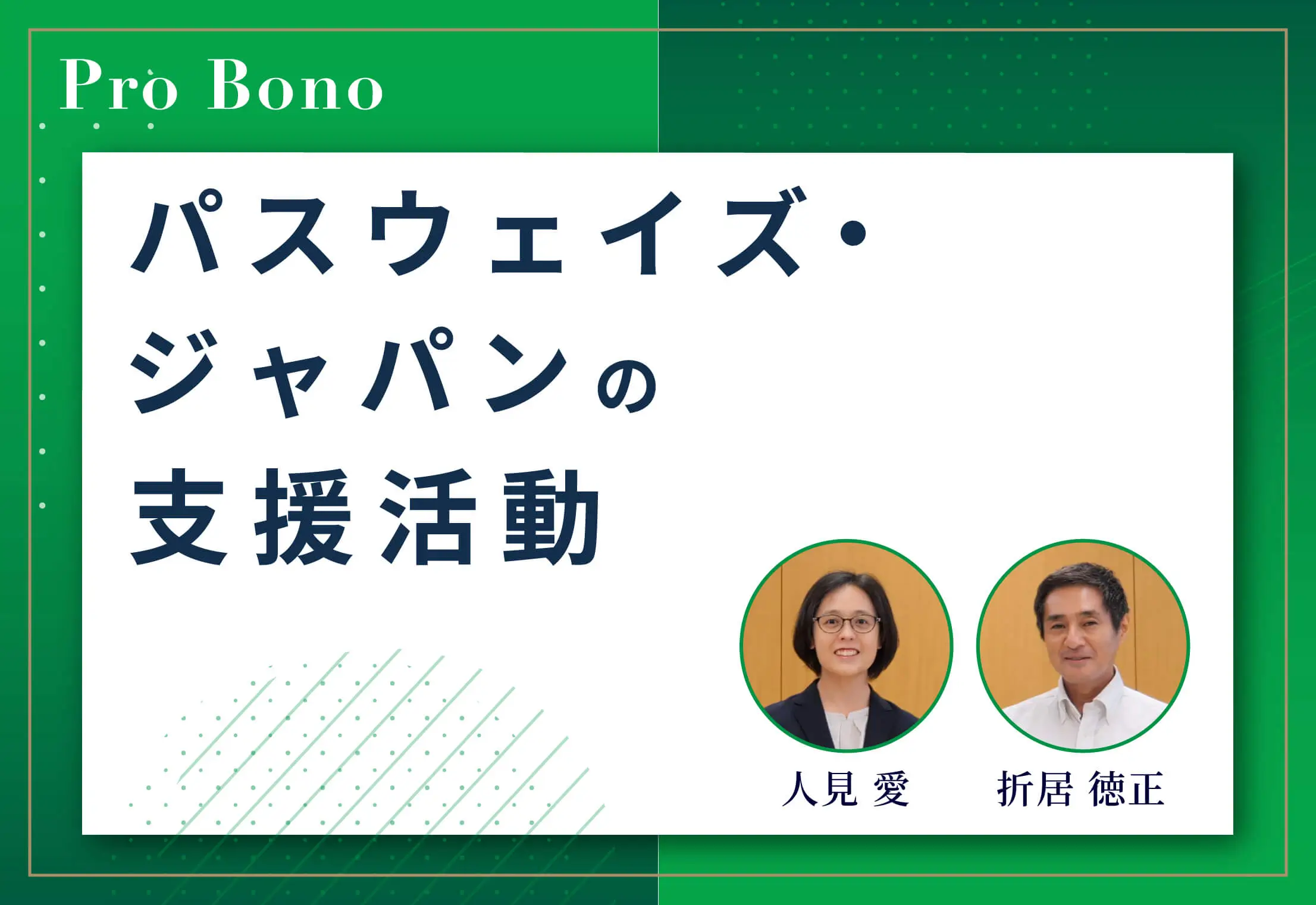 Pro Bono

パスウェイズ・ジャパンの支援活動

人見 愛

折居 徳正